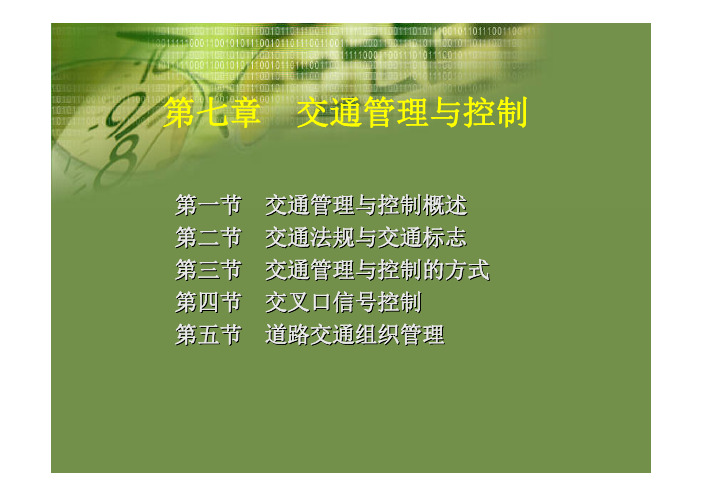 第七章　交通管理与控制

第一节　交通管理与控制概述
第二节　交通法规与交通标志
第三节　交通管理与控制的方式
第四节　交叉口信号控制
第五节　道路交通组织管理